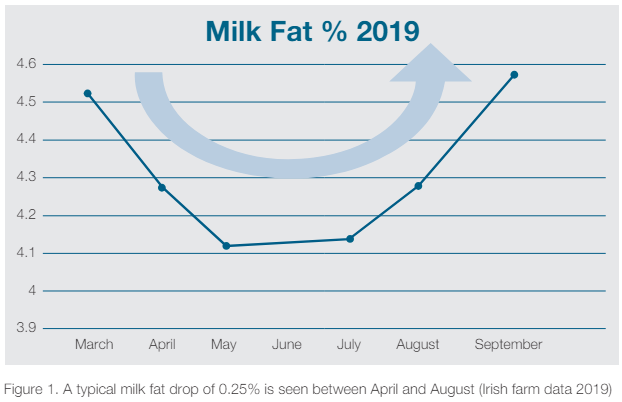 Milk Fat % 2019

4.6
4.5
4.4
4.3
4.2
4.1
4
3.9

March April May June July August September

Figure 1. A typical milk fat drop of 0.25% is seen between April and August (Irish farm data 2019)